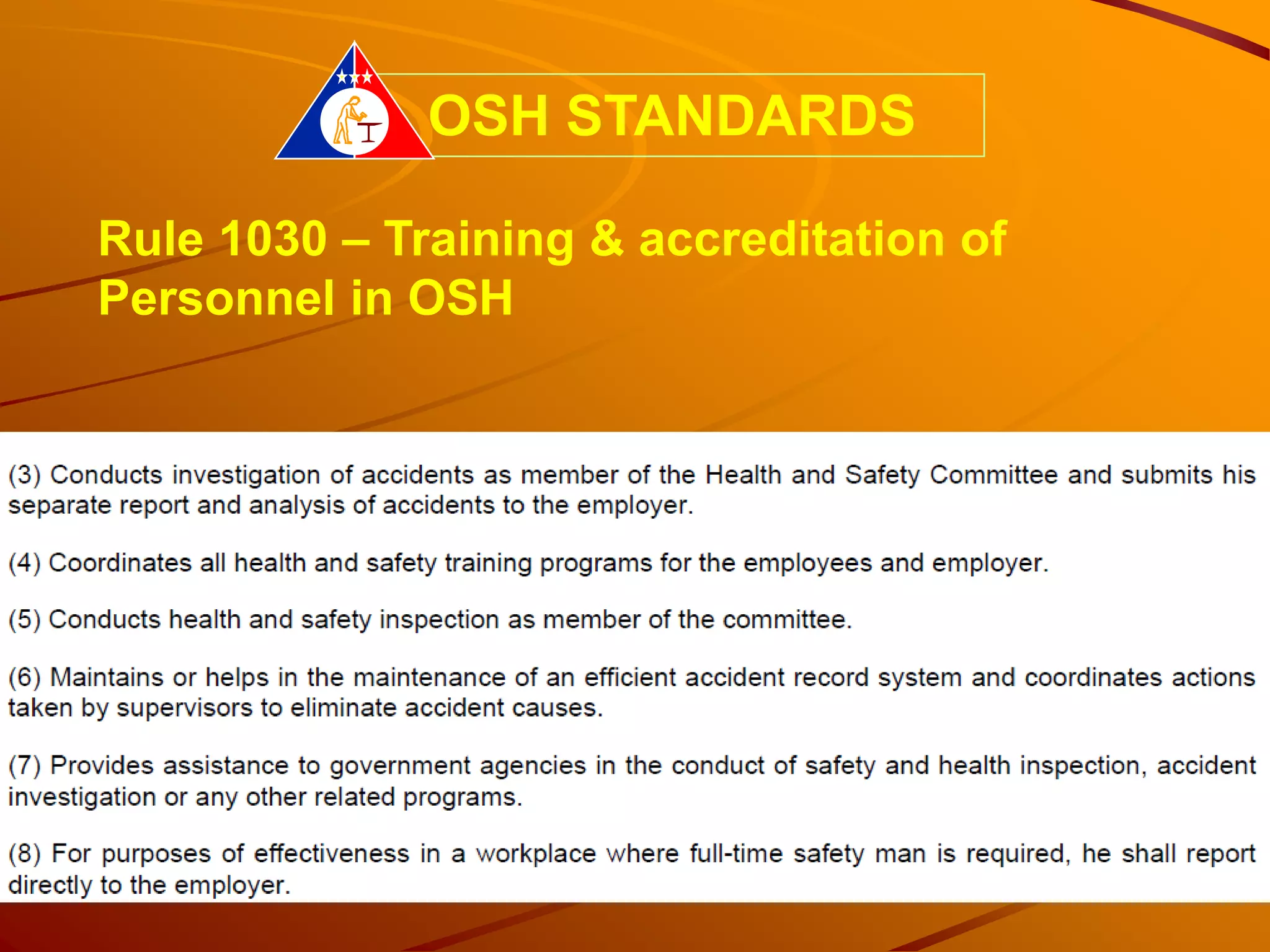 OSH STANDARDS

Rule 1030 – Training & accreditation of Personnel in OSH

(3) Conducts investigation of accidents as member of the Health and Safety Committee and submits his separate report and analysis of accidents to the employer.

(4) Coordinates all health and safety training programs for the employees and employer.

(5) Conducts health and safety inspection as member of the committee.

(6) Maintains or helps in the maintenance of an efficient accident record system and coordinates actions taken by supervisors to eliminate accident causes.

(7) Provides assistance to government agencies in the conduct of safety and health inspection, accident investigation or any other related programs.

(8) For purposes of effectiveness in a workplace where full-time safety man is required, he shall report directly to the employer.